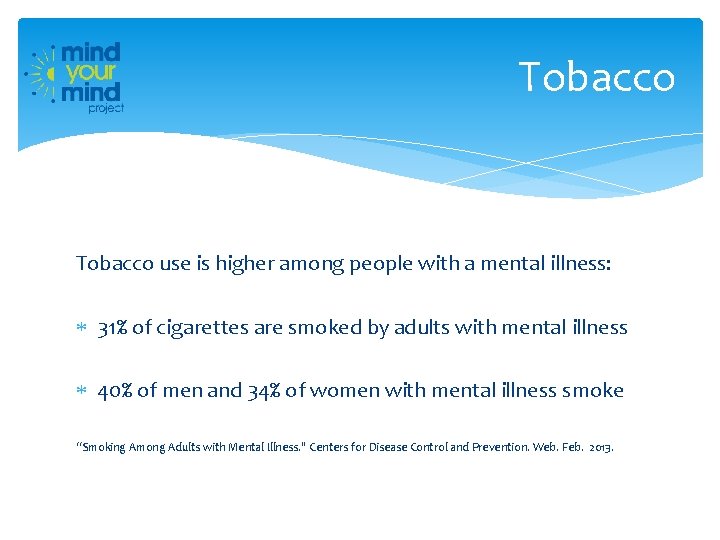 mind your mind project

Tobacco

Tobacco use is higher among people with a mental illness:

* 31% of cigarettes are smoked by adults with mental illness

* 40% of men and 34% of women with mental illness smoke

"Smoking Among Adults with Mental Illness." Centers for Disease Control and Prevention. Web. Feb. 2013.